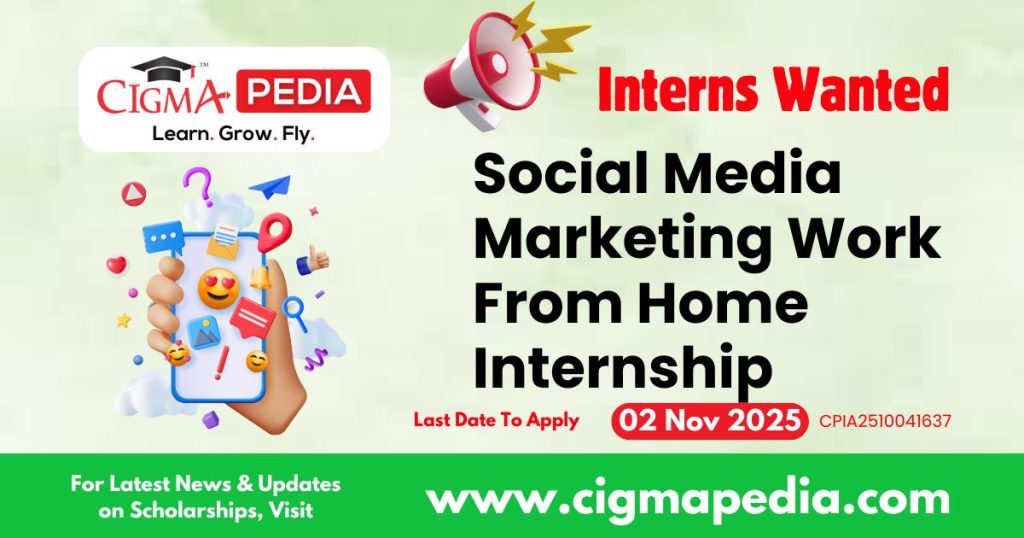 CIGMA PEDIA™
Learn. Grow. Fly.

Interns Wanted

Social Media Marketing Work From Home Internship

Last Date To Apply 02 Nov 2025 CPIA2510041637

For Latest News & Updates on Scholarships, Visit

www.cigmapedia.com